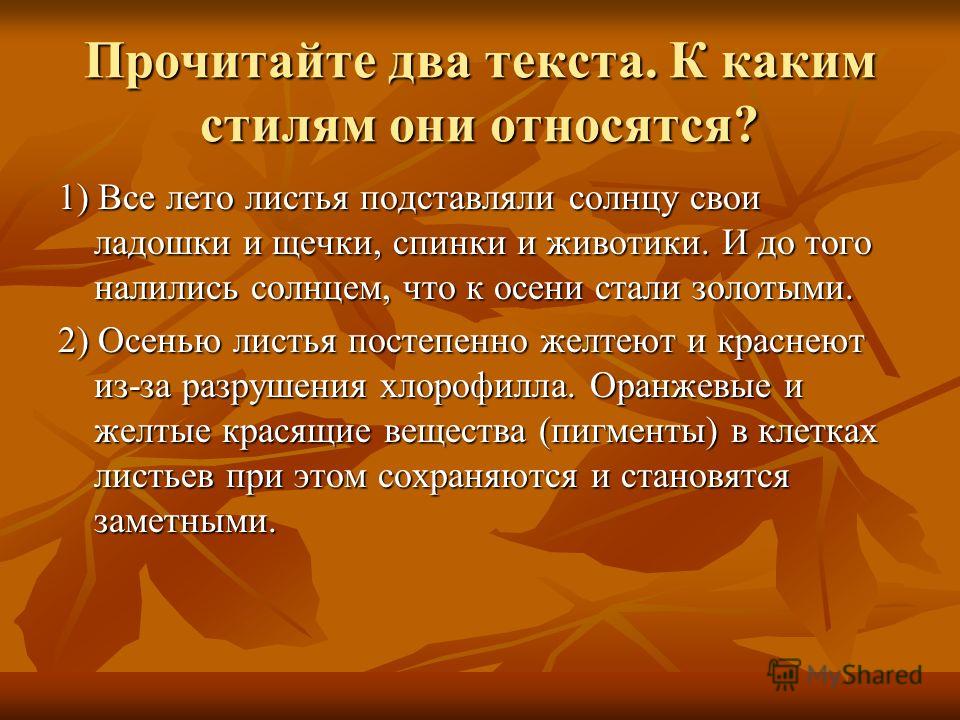 Прочитайте два текста. К каким стилям они относятся?

1) Все лето листья подставляли солнцу свои ладошки и щечки, спинки и животики. И до того налились солнцем, что к осени стали золотыми.

2) Осенью листья постепенно желтеют и краснеют из-за разрушения хлорофилла. Оранжевые и желтые красящие вещества (пигменты) в клетках листьев при этом сохраняются и становятся заметными.

MyShared